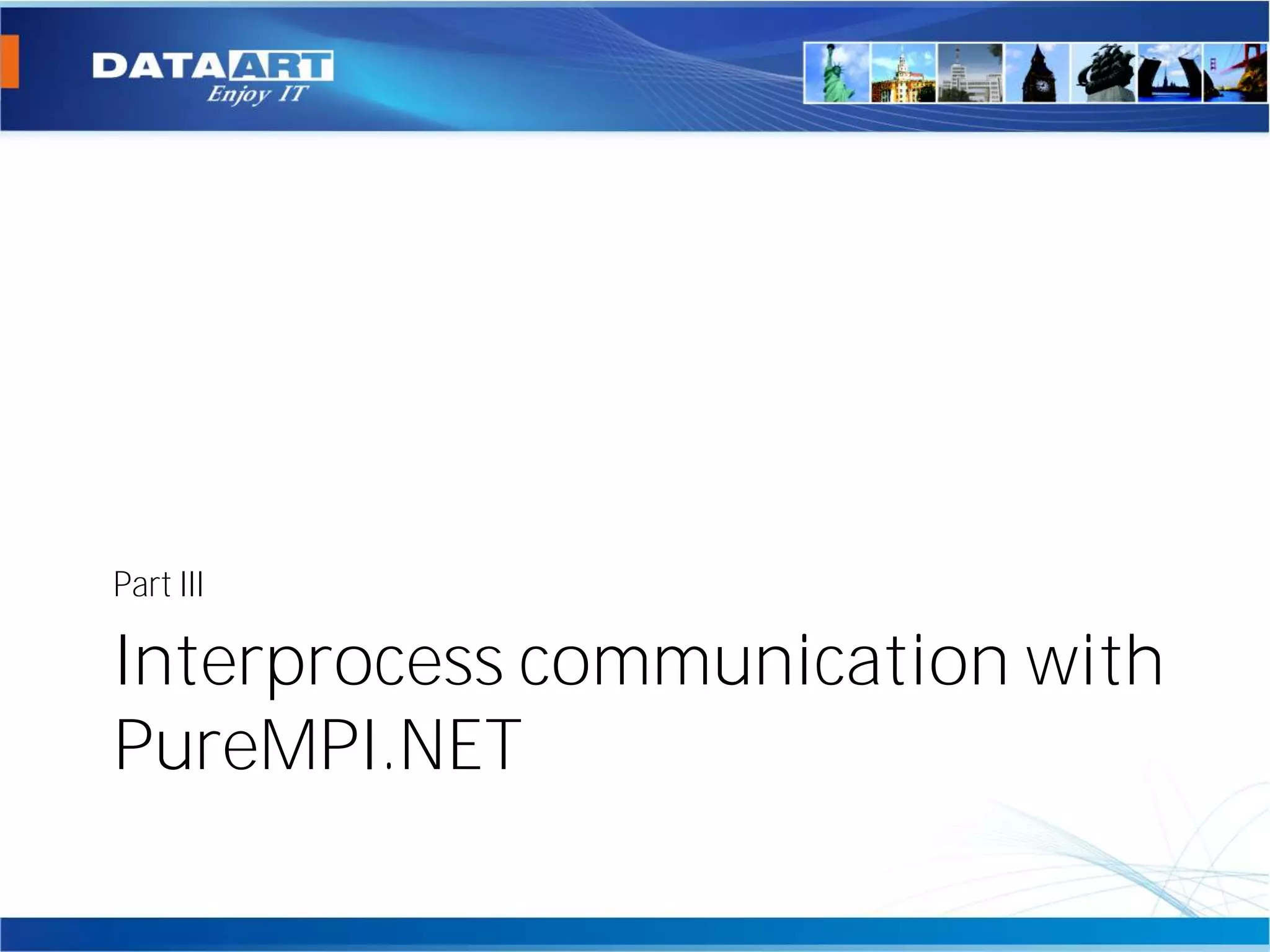 DATAART
Enjoy IT

Part III

Interprocess communication with PureMPI.NET